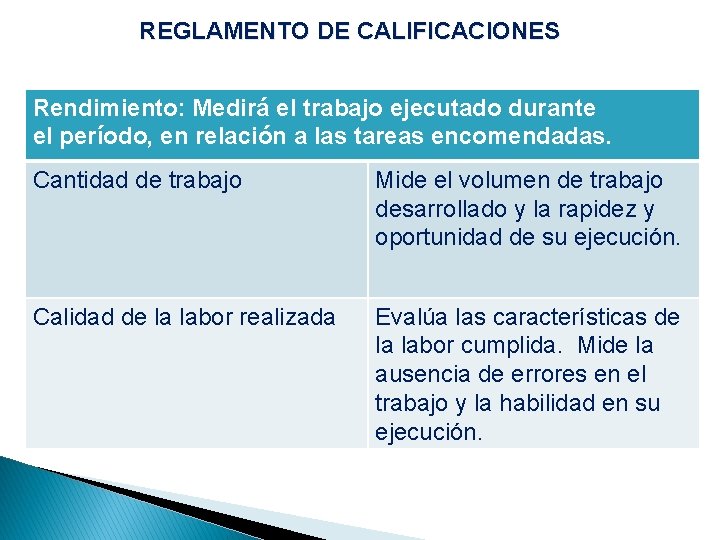 REGLAMENTO DE CALIFICACIONES

| Rendimiento: Medirá el trabajo ejecutado durante el período, en relación a las tareas encomendadas. | |
|---|---|
| Cantidad de trabajo | Mide el volumen de trabajo desarrollado y la rapidez y oportunidad de su ejecución. |
| Calidad de la labor realizada | Evalúa las características de la labor cumplida.  Mide la ausencia de errores en el trabajo y la habilidad en su ejecución. |